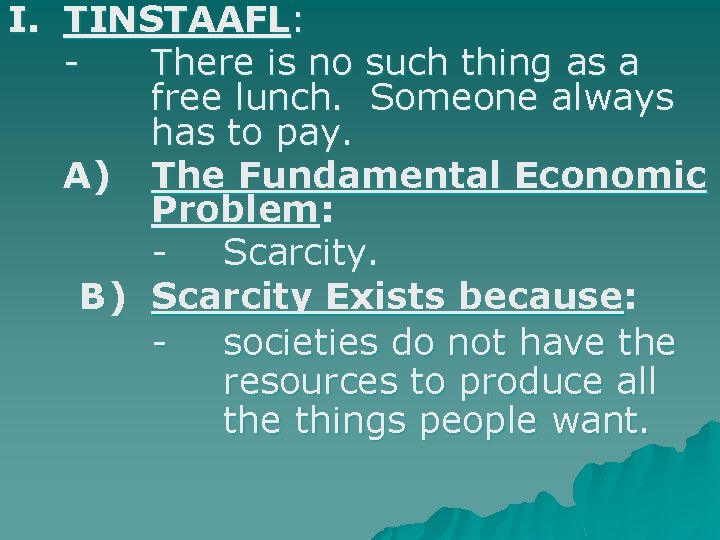 I. TINSTAAFL:

- There is no such thing as a free lunch. Someone always has to pay.

A) The Fundamental Economic Problem:

- Scarcity.

B) Scarcity Exists because:

- societies do not have the resources to produce all the things people want.